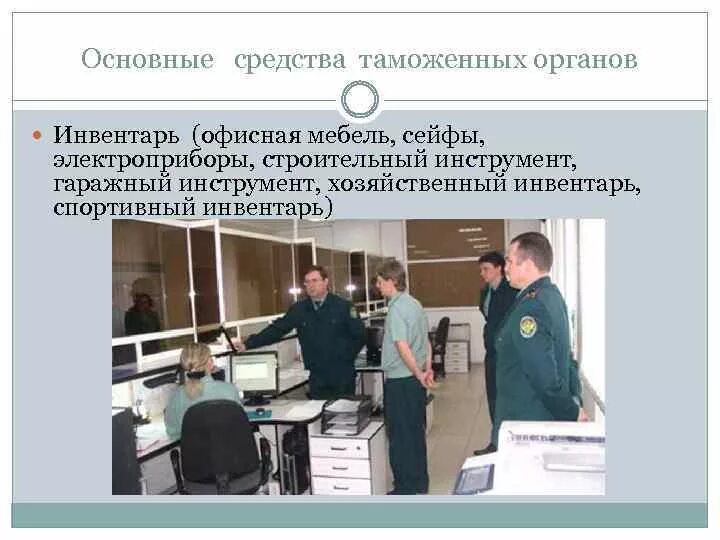 Основные средства таможенных органов

Инвентарь (офисная мебель, сейфы, электроприборы, строительный инструмент, гаражный инструмент, хозяйственный инвентарь, спортивный инвентарь)